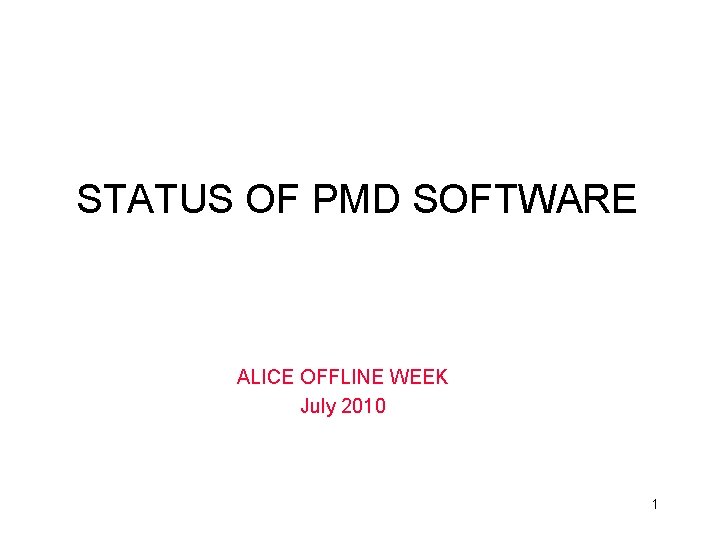 STATUS OF PMD SOFTWARE

ALICE OFFLINE WEEK
July 2010

1